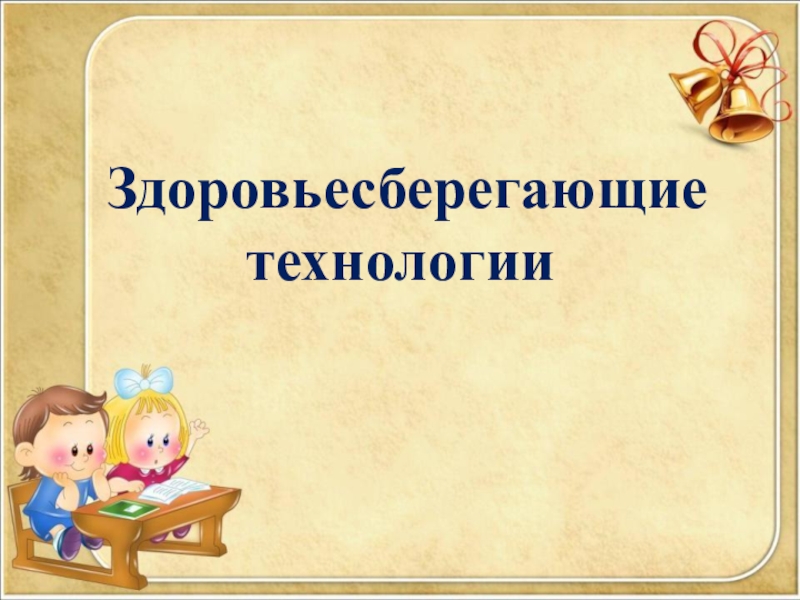 Здоровьесберегающие технологии